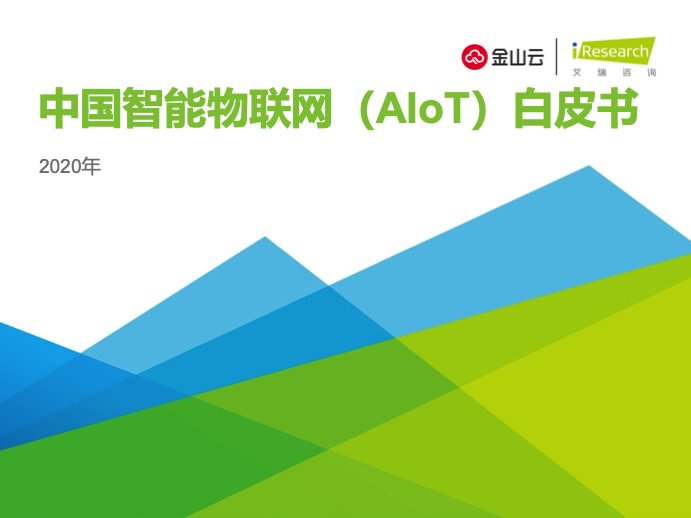 金山云

iResearch
艾瑞咨询

中国智能物联网（AIoT）白皮书

2020年